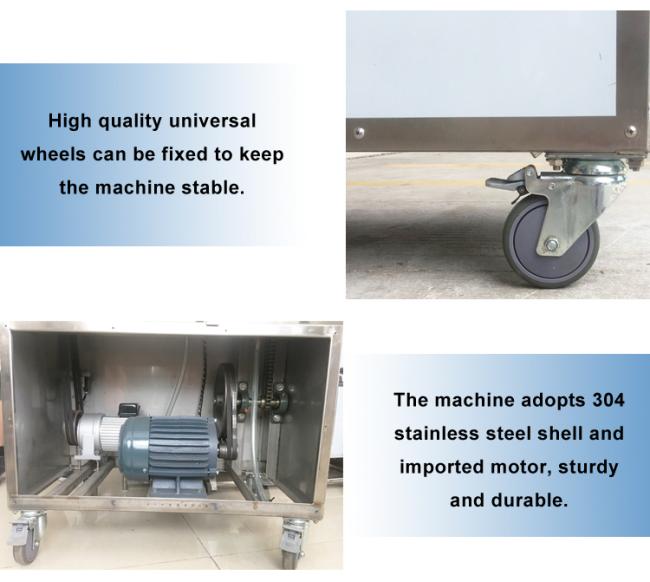 High quality universal wheels can be fixed to keep the machine stable.

The machine adopts 304 stainless steel shell and imported motor, sturdy and durable.